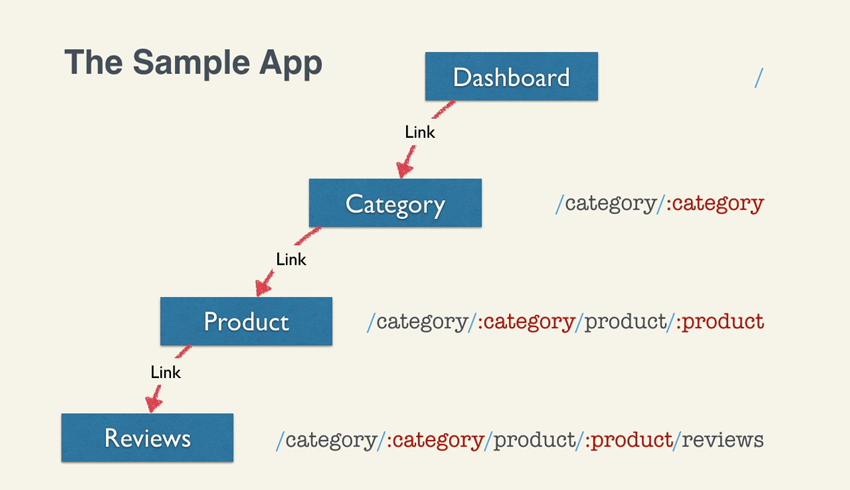 The Sample App

Dashboard

/

Link

Category

/category/:category

Link

Product

/category/:category/product/:product

Link

Reviews

/category/:category/product/:product/reviews